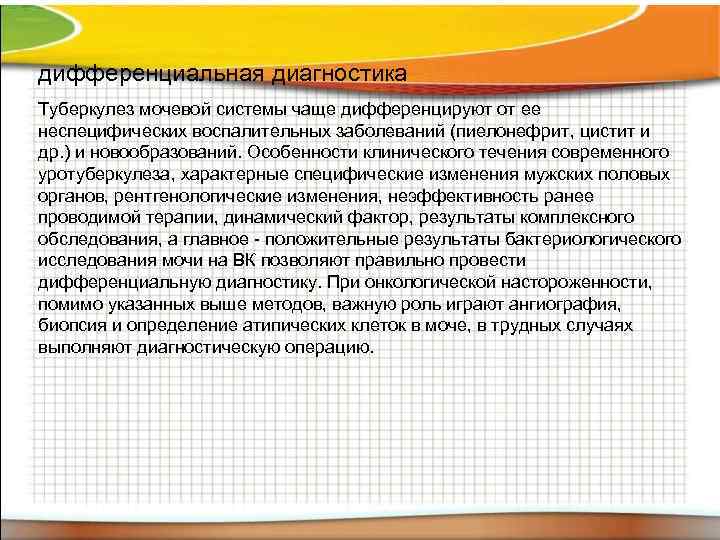 дифференциальная диагностика

Туберкулез мочевой системы чаще дифференцируют от ее неспецифических воспалительных заболеваний (пиелонефрит, цистит и др.) и новообразований. Особенности клинического течения современного уротуберкулеза, характерные специфические изменения мужских половых органов, рентгенологические изменения, неэффективность ранее проводимой терапии, динамический фактор, результаты комплексного обследования, а главное - положительные результаты бактериологического исследования мочи на ВК позволяют правильно провести дифференциальную диагностику. При онкологической настороженности, помимо указанных выше методов, важную роль играют ангиография, биопсия и определение атипических клеток в моче, в трудных случаях выполняют диагностическую операцию.